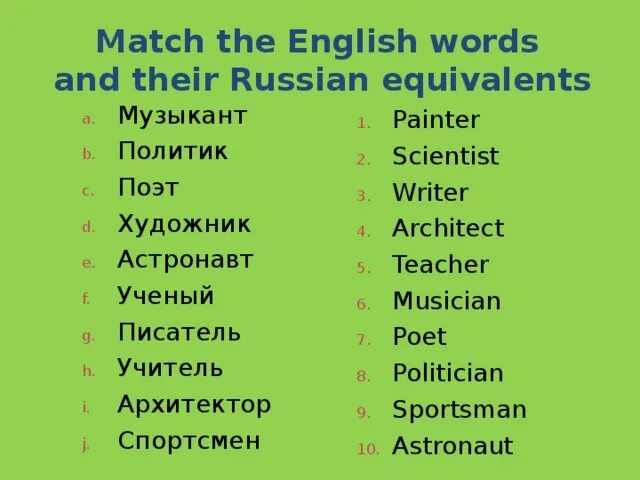 Match the English words and their Russian equivalents

a. Музыкант
b. Политик
c. Поэт
d. Художник
e. Астронавт
f. Ученый
g. Писатель
h. Учитель
i. Архитектор
j. Спортсмен

1. Painter
2. Scientist
3. Writer
4. Architect
5. Teacher
6. Musician
7. Poet
8. Politician
9. Sportsman
10. Astronaut